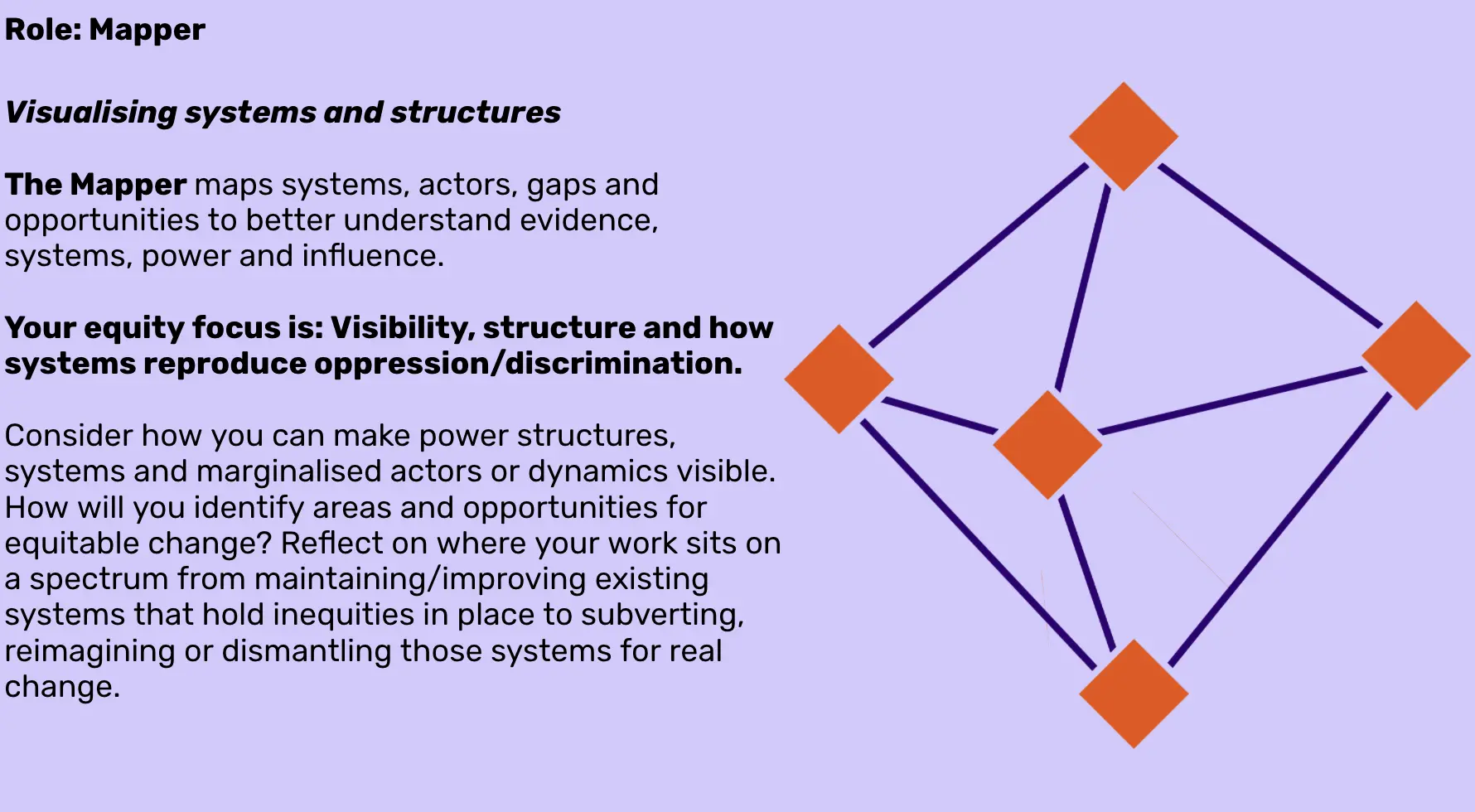 Role: Mapper

Visualising systems and structures

The Mapper maps systems, actors, gaps and opportunities to better understand evidence, systems, power and influence.

Your equity focus is: Visibility, structure and how systems reproduce oppression/discrimination.

Consider how you can make power structures, systems and marginalised actors or dynamics visible. How will you identify areas and opportunities for equitable change? Reflect on where your work sits on a spectrum from maintaining/improving existing systems that hold inequities in place to subverting, reimagining or dismantling those systems for real change.